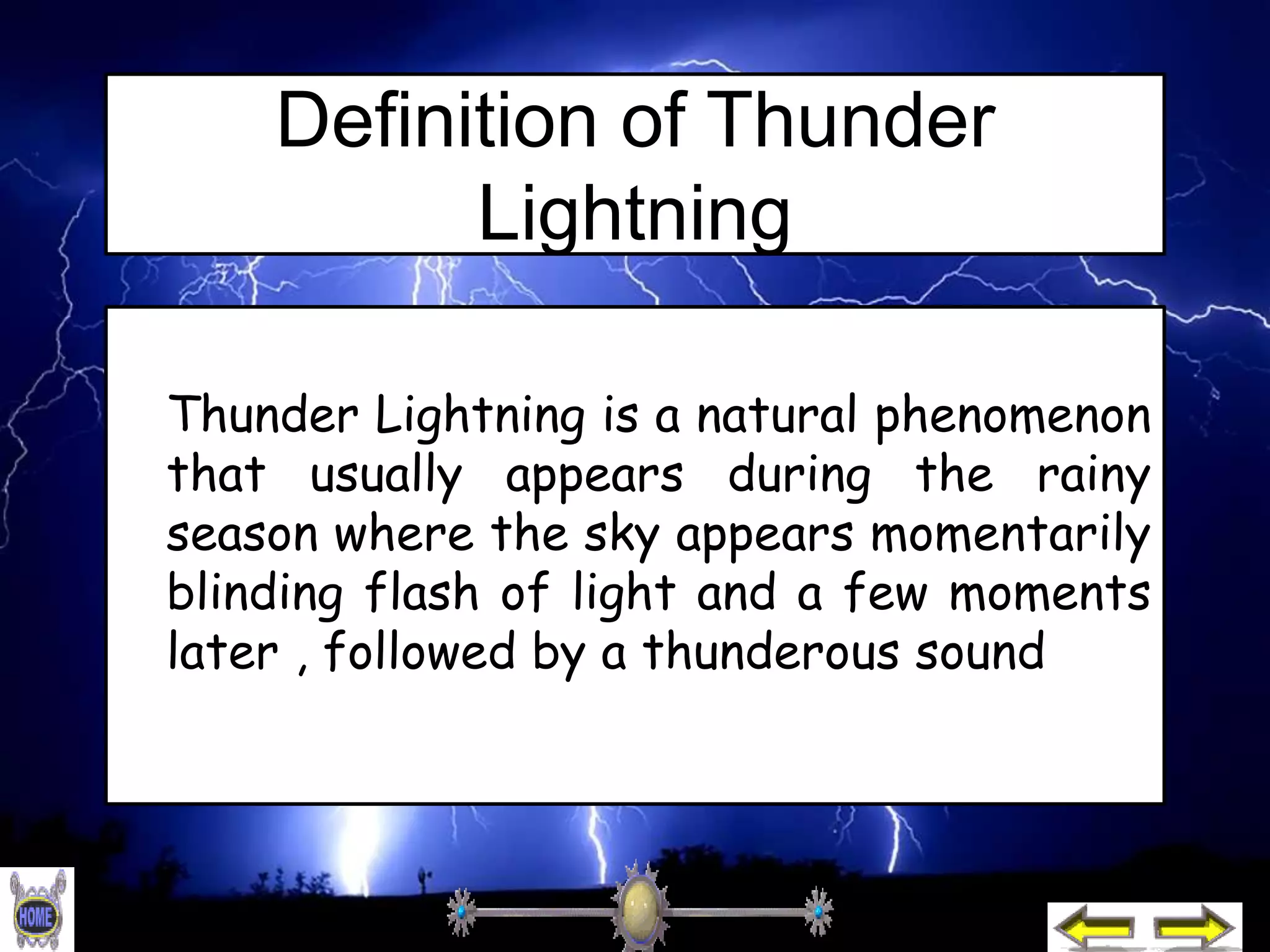 Definition of Thunder Lightning

Thunder Lightning is a natural phenomenon that usually appears during the rainy season where the sky appears momentarily blinding flash of light and a few moments later , followed by a thunderous sound

HOME